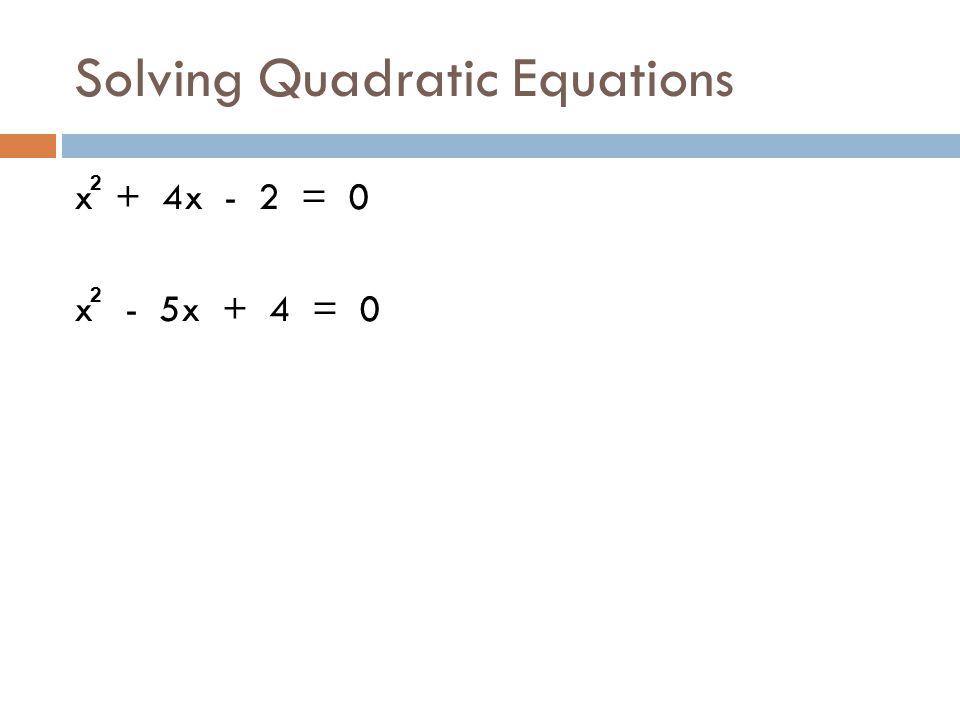 Solving Quadratic Equations

$x^2 + 4x - 2 = 0$

$x^2 - 5x + 4 = 0$